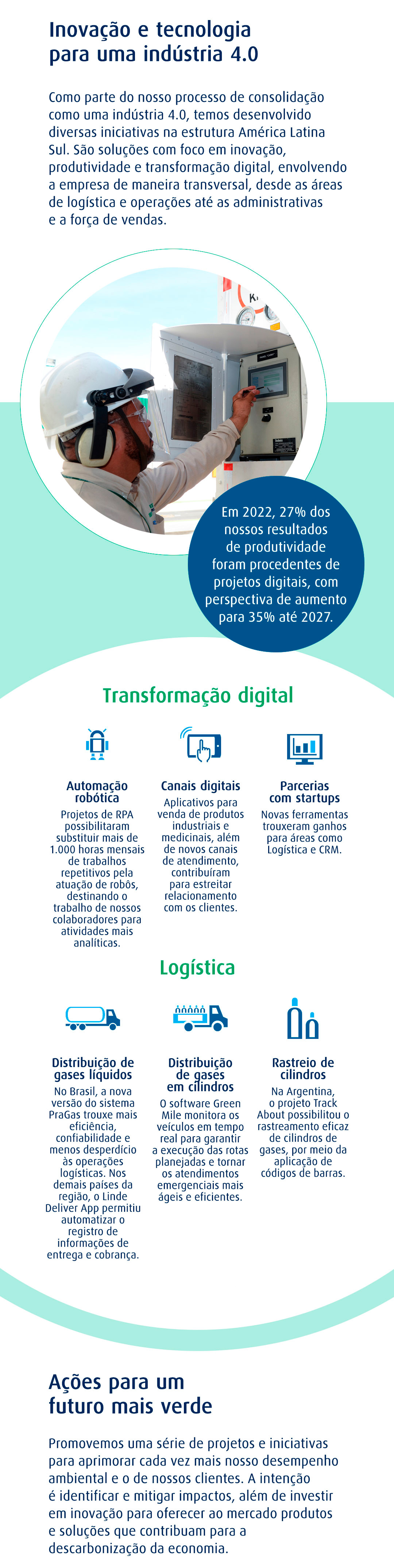 Inovação e tecnologia para uma indústria 4.0

Como parte do nosso processo de consolidação como uma indústria 4.0, temos desenvolvido diversas iniciativas na estrutura América Latina Sul. São soluções com foco em inovação, produtividade e transformação digital, envolvendo a empresa de maneira transversal, desde as áreas de logística e operações até as administrativas e a força de vendas.

Em 2022, 27% dos nossos resultados de produtividade foram procedentes de projetos digitais, com perspectiva de aumento para 35% até 2027.

Transformação digital

Automação robótica
Projetos de RPA possibilitaram substituir mais de 1.000 horas mensais de trabalhos repetitivos pela atuação de robôs, destinando o trabalho de nossos colaboradores para atividades mais analíticas.

Canais digitais
Aplicativos para venda de produtos industriais e medicinais, além de novos canais de atendimento, contribuíram para estreitar relacionamento com os clientes.

Parcerias com startups
Novas ferramentas trouxeram ganhos para áreas como Logística e CRM.

Logística

Distribuição de gases líquidos
No Brasil, a nova versão do sistema PraGas trouxe mais eficiência, confiabilidade e menos desperdício às operações logísticas. Nos demais países da região, o Linde Deliver App permitiu automatizar o registro de informações de entrega e cobrança.

Distribuição de gases em cilindros
O software Green Mile monitora os veículos em tempo real para garantir a execução das rotas planejadas e tornar os atendimentos emergenciais mais ágeis e eficientes.

Rastreio de cilindros
Na Argentina, o projeto Track About possibilitou o rastreamento eficaz de cilindros de gases, por meio da aplicação de códigos de barras.

Ações para um futuro mais verde

Promovemos uma série de projetos e iniciativas para aprimorar cada vez mais nosso desempenho ambiental e o de nossos clientes. A intenção é identificar e mitigar impactos, além de investir em inovação para oferecer ao mercado produtos e soluções que contribuam para a descarbonização da economia.